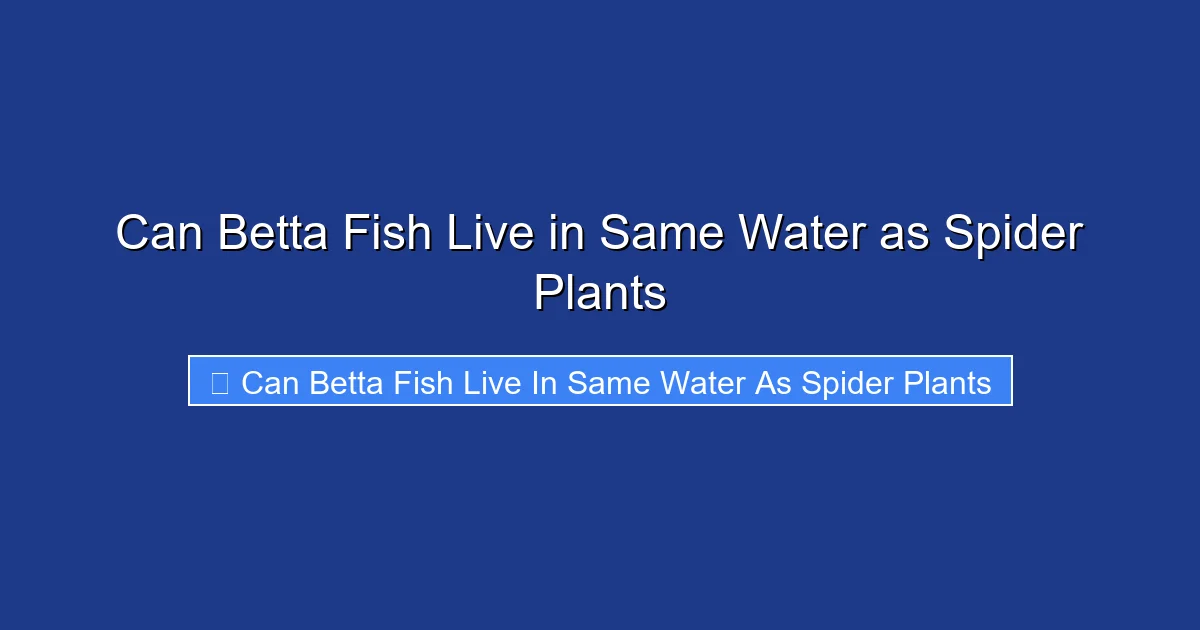 Can Betta Fish Live in Same Water as Spider Plants

Can Betta Fish Live In Same Water As Spider Plants